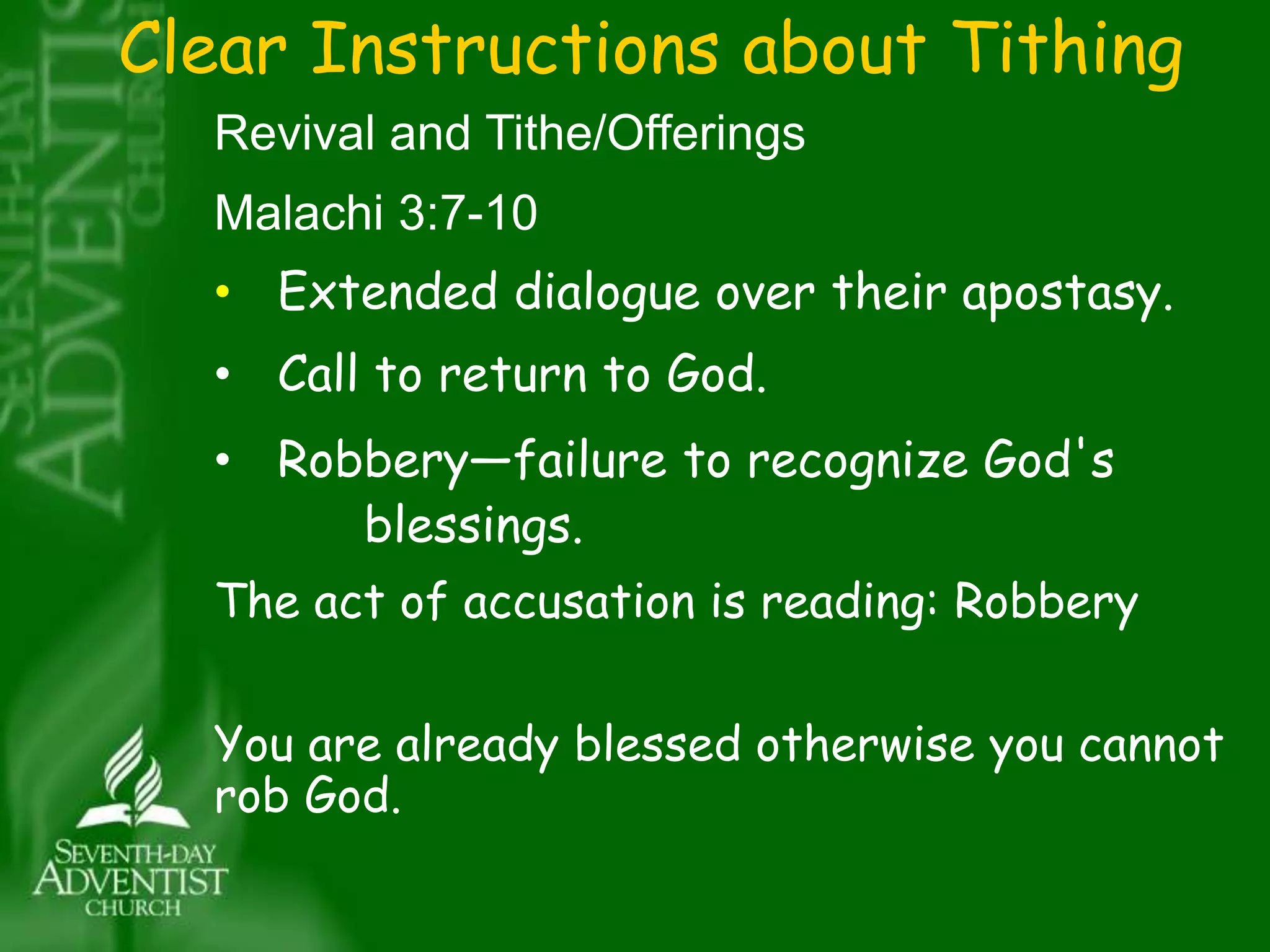 Clear Instructions about Tithing

Revival and Tithe/Offerings

Malachi 3:7-10

• Extended dialogue over their apostasy.

• Call to return to God.

• Robbery—failure to recognize God's blessings.

The act of accusation is reading: Robbery

You are already blessed otherwise you cannot rob God.

SEVENTH-DAY ADVENTIST CHURCH

SEVENTH-DAY ADVENTIST CHURCH